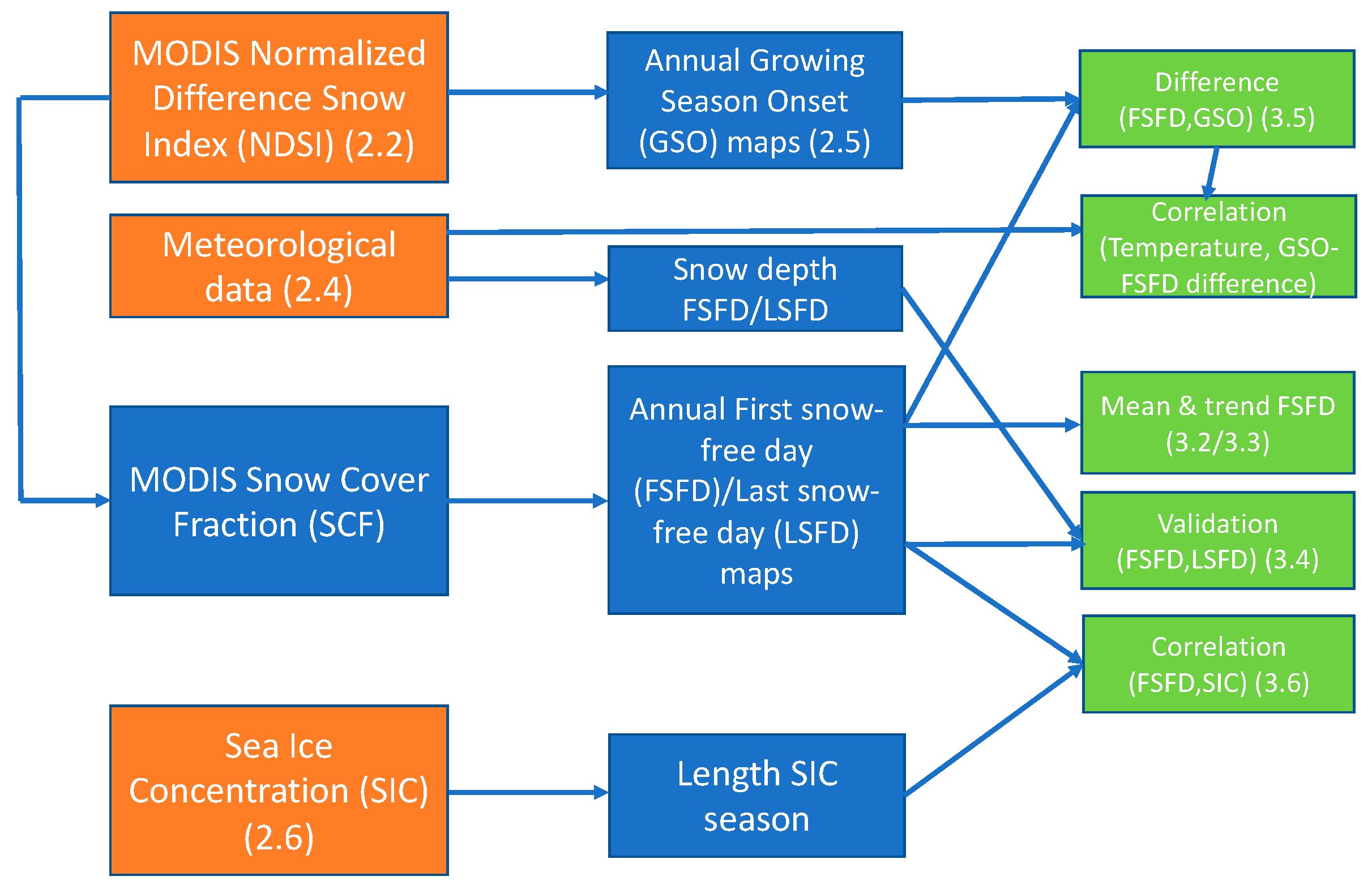 MODIS Normalized Difference Snow Index (NDSI) (2.2)

Meteorological data (2.4)

MODIS Snow Cover Fraction (SCF)

Sea Ice Concentration (SIC) (2.6)

Annual Growing Season Onset (GSO) maps (2.5)

Snow depth FSFD/LSFD

Annual First snow-free day (FSFD)/Last snow-free day (LSFD) maps

Length SIC season

Difference (FSFD,GSO) (3.5)

Correlation (Temperature, GSO-FSFD difference)

Mean & trend FSFD (3.2/3.3)

Validation (FSFD,LSFD) (3.4)

Correlation (FSFD,SIC) (3.6)